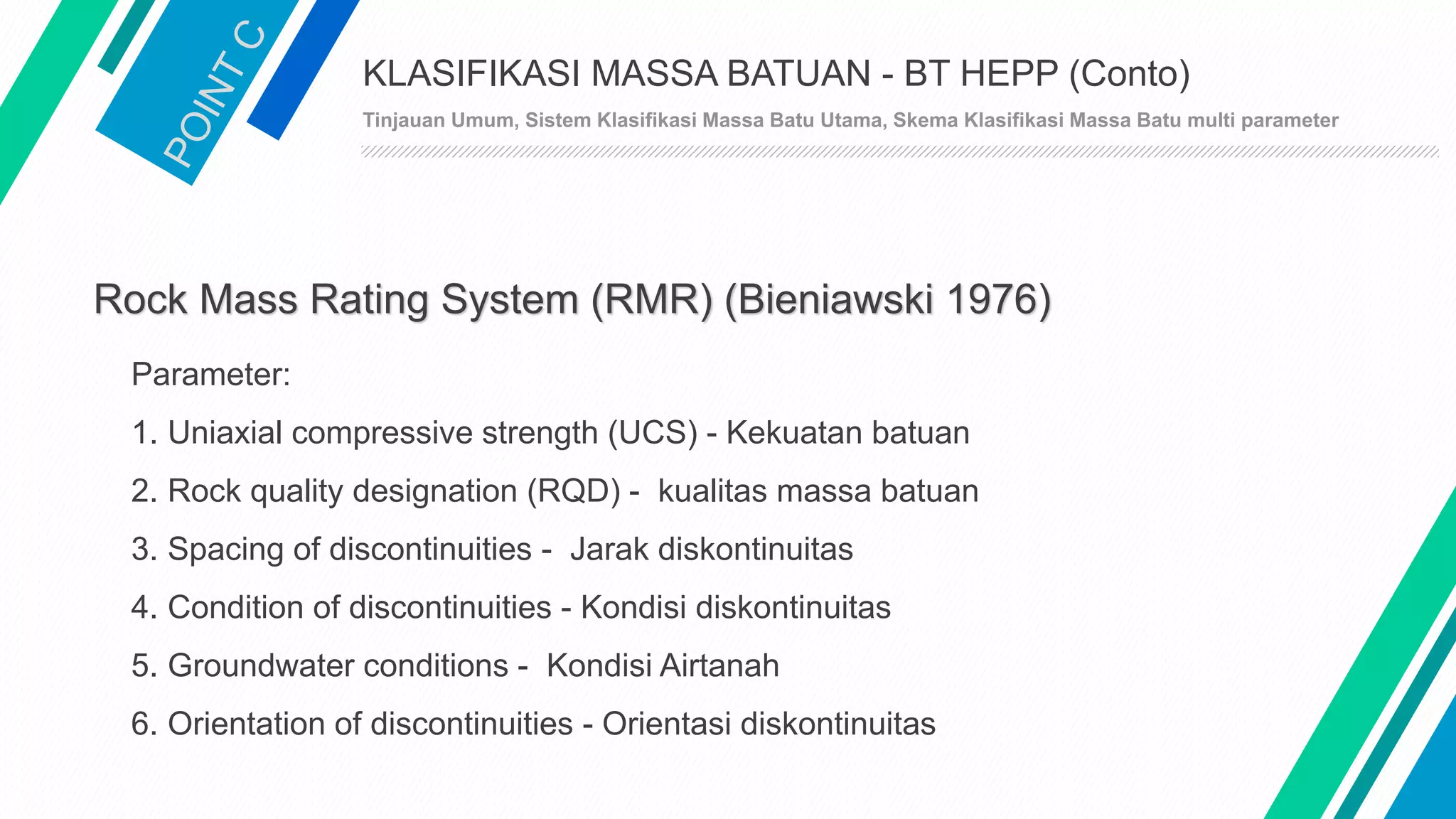 POINT C

KLASIFIKASI MASSA BATUAN - BT HEPP (Conto)

Tinjauan Umum, Sistem Klasifikasi Massa Batu Utama, Skema Klasifikasi Massa Batu multi parameter

Rock Mass Rating System (RMR) (Bieniawski 1976)

Parameter:

1. Uniaxial compressive strength (UCS) - Kekuatan batuan

2. Rock quality designation (RQD) - kualitas massa batuan

3. Spacing of discontinuities - Jarak diskontinuitas

4. Condition of discontinuities - Kondisi diskontinuitas

5. Groundwater conditions - Kondisi Airtanah

6. Orientation of discontinuities - Orientasi diskontinuitas